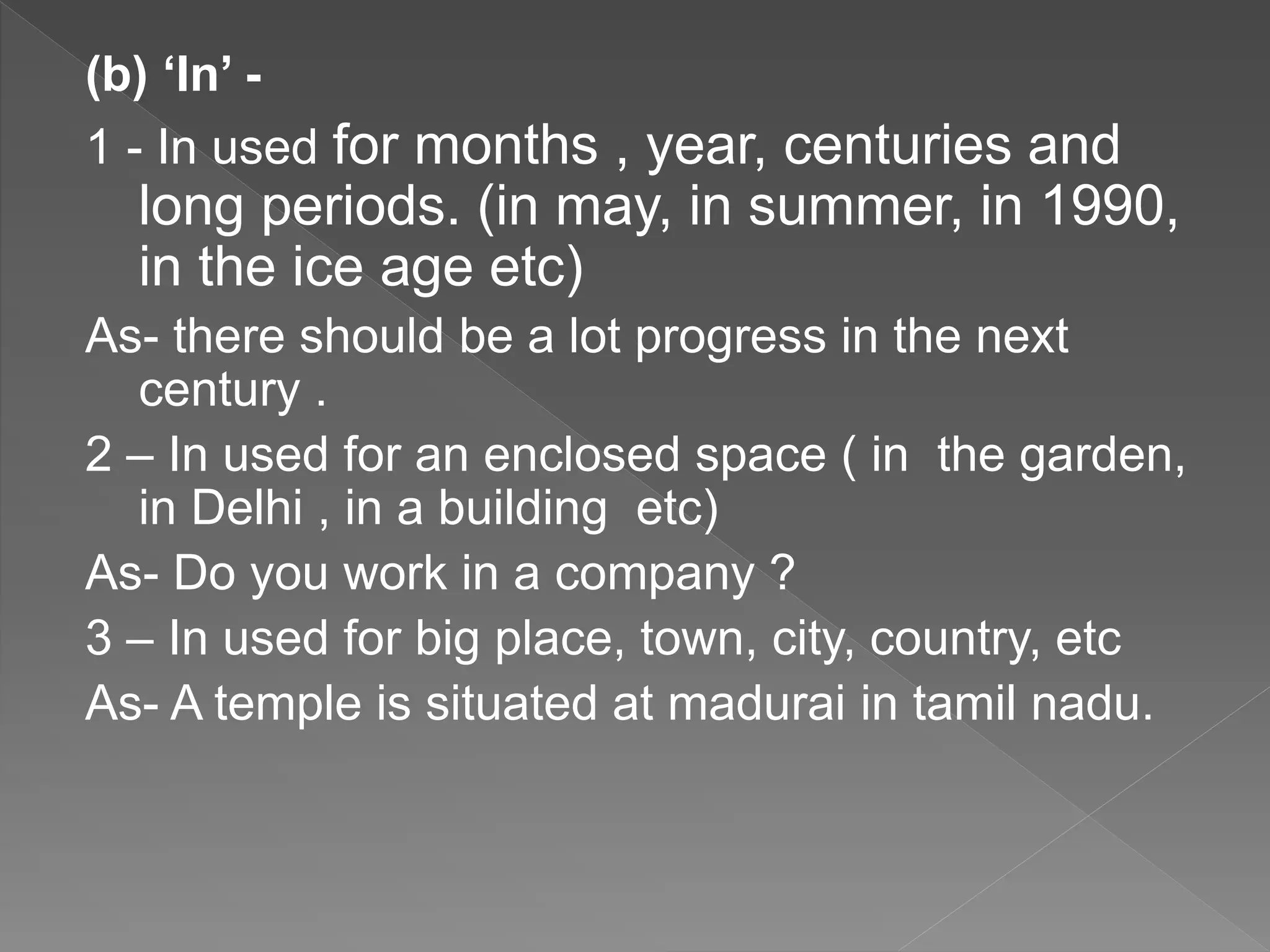 (b) ‘In’ -

1 - In used for months , year, centuries and long periods. (in may, in summer, in 1990, in the ice age etc)

As- there should be a lot progress in the next century .

2 – In used for an enclosed space ( in the garden, in Delhi , in a building etc)

As- Do you work in a company ?

3 – In used for big place, town, city, country, etc

As- A temple is situated at madurai in tamil nadu.